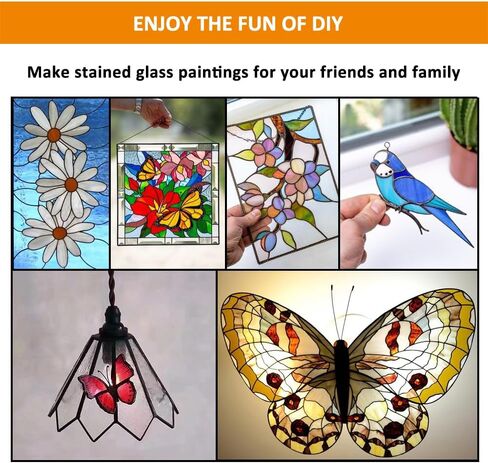 ENJOY THE FUN OF DIY

Make stained glass paintings for your friends and family